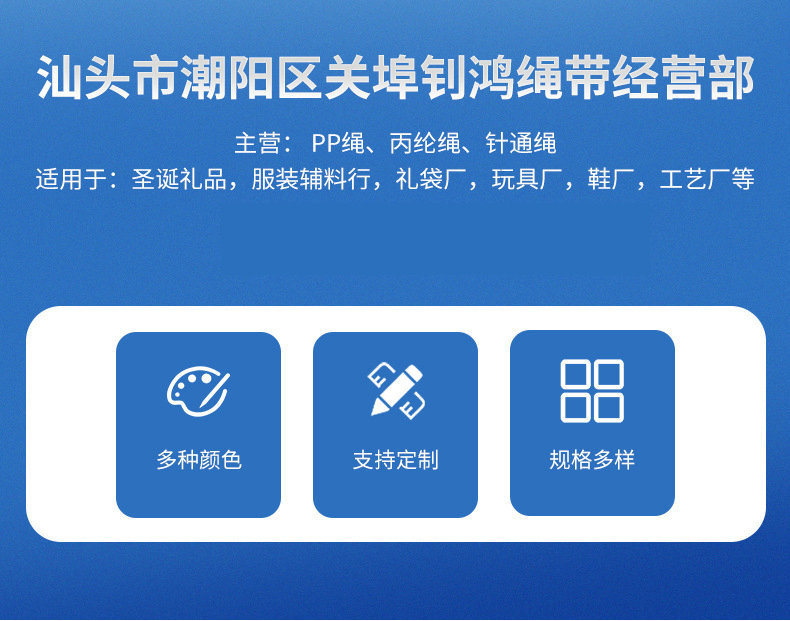 汕头市潮阳区关埠钊鸿绳带经营部

主营： PP绳、丙纶绳、针通绳
适用于：圣诞礼品，服装辅料行，礼袋厂，玩具厂，鞋厂，工艺厂等

多种颜色

支持定制

规格多样